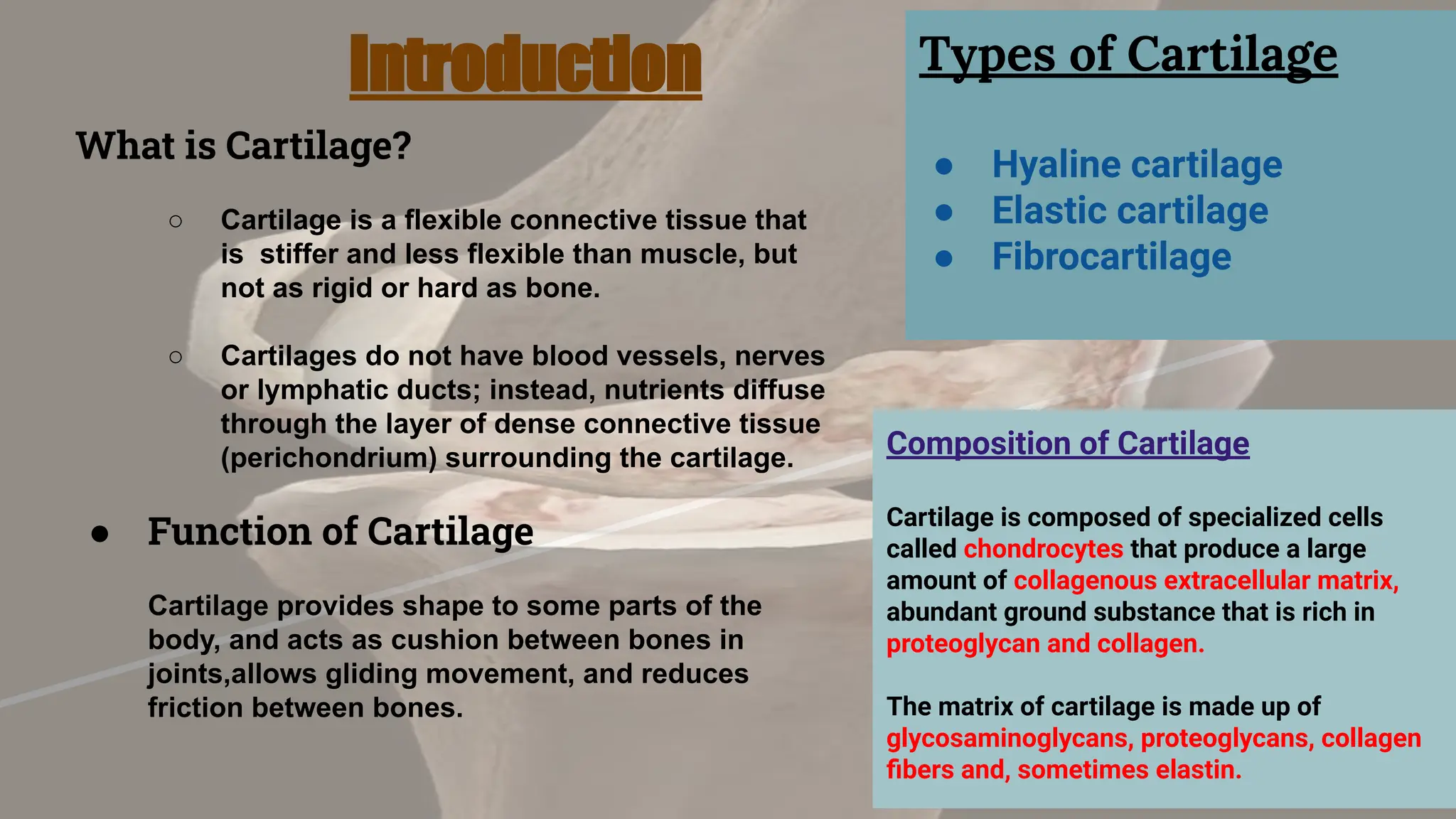 Introduction

What is Cartilage?

○ Cartilage is a flexible connective tissue that is stiffer and less flexible than muscle, but not as rigid or hard as bone.

○ Cartilages do not have blood vessels, nerves or lymphatic ducts; instead, nutrients diffuse through the layer of dense connective tissue (perichondrium) surrounding the cartilage.

● Function of Cartilage

Cartilage provides shape to some parts of the body, and acts as cushion between bones in joints,allows gliding movement, and reduces friction between bones.

Types of Cartilage

● Hyaline cartilage
● Elastic cartilage
● Fibrocartilage

Composition of Cartilage

Cartilage is composed of specialized cells called chondrocytes that produce a large amount of collagenous extracellular matrix, abundant ground substance that is rich in proteoglycan and collagen.

The matrix of cartilage is made up of glycosaminoglycans, proteoglycans, collagen fibers and, sometimes elastin.